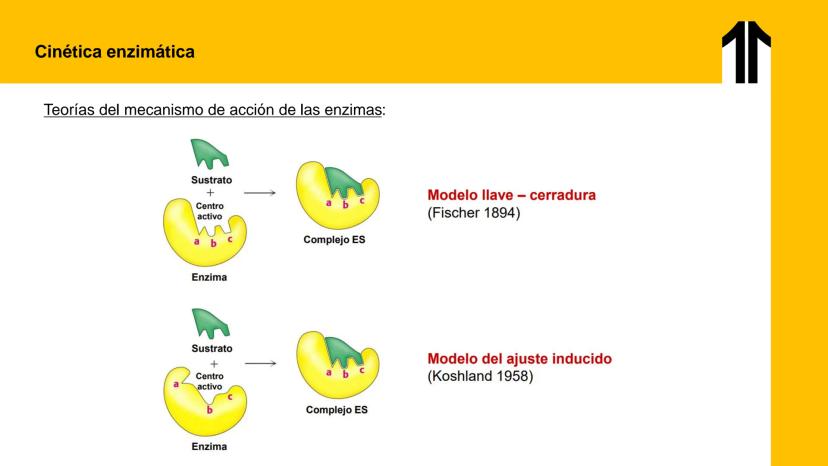 Cinética enzimática

Teorías del mecanismo de acción de las enzimas:

Sustrato
+
Centro activo
a b c
Enzima

a b c
Complejo ES

Modelo llave – cerradura
(Fischer 1894)

Sustrato
+
Centro activo
a b c
Enzima

a b c
Complejo ES

Modelo del ajuste inducido
(Koshland 1958)